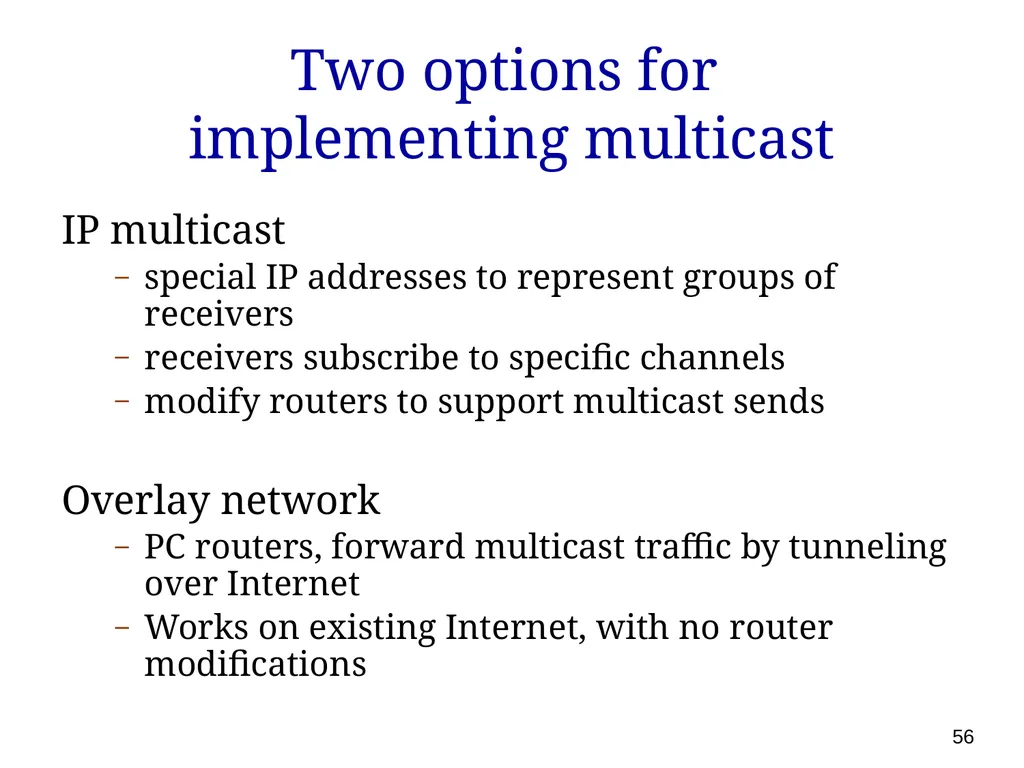 Two options for implementing multicast

IP multicast

– special IP addresses to represent groups of receivers
– receivers subscribe to specific channels
– modify routers to support multicast sends

Overlay network

– PC routers, forward multicast traffic by tunneling over Internet
– Works on existing Internet, with no router modifications

56